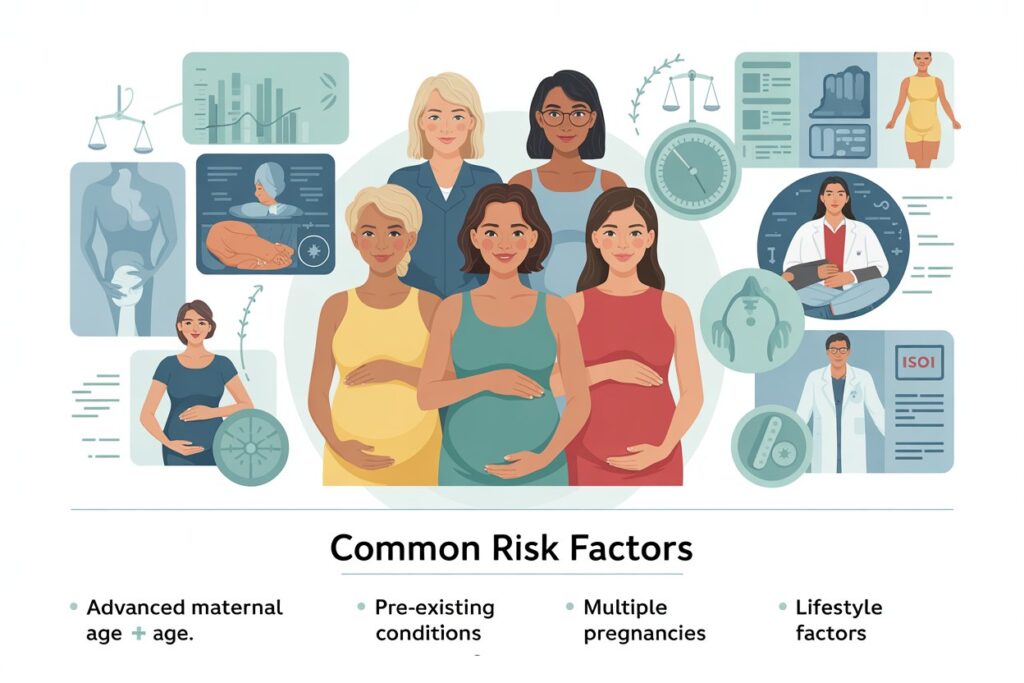 ISOI

Common Risk Factors

• Advanced maternal age + age.

• Pre-existing conditions

• Multiple pregnancies

• Lifestyle factors